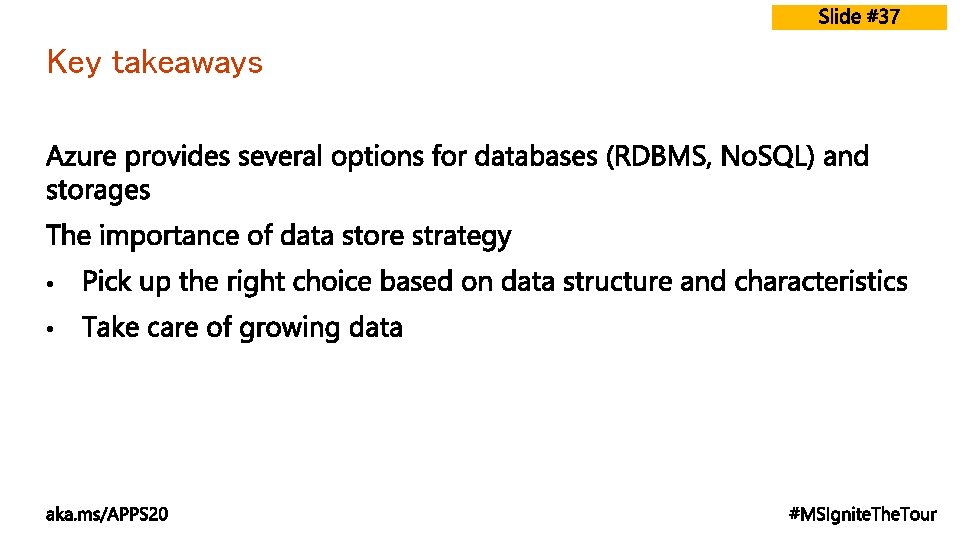 Slide #37

Key takeaways

Azure provides several options for databases (RDBMS, NoSQL) and storages

The importance of data store strategy

• Pick up the right choice based on data structure and characteristics
• Take care of growing data

aka.ms/APPS20

#MSIgniteTheTour